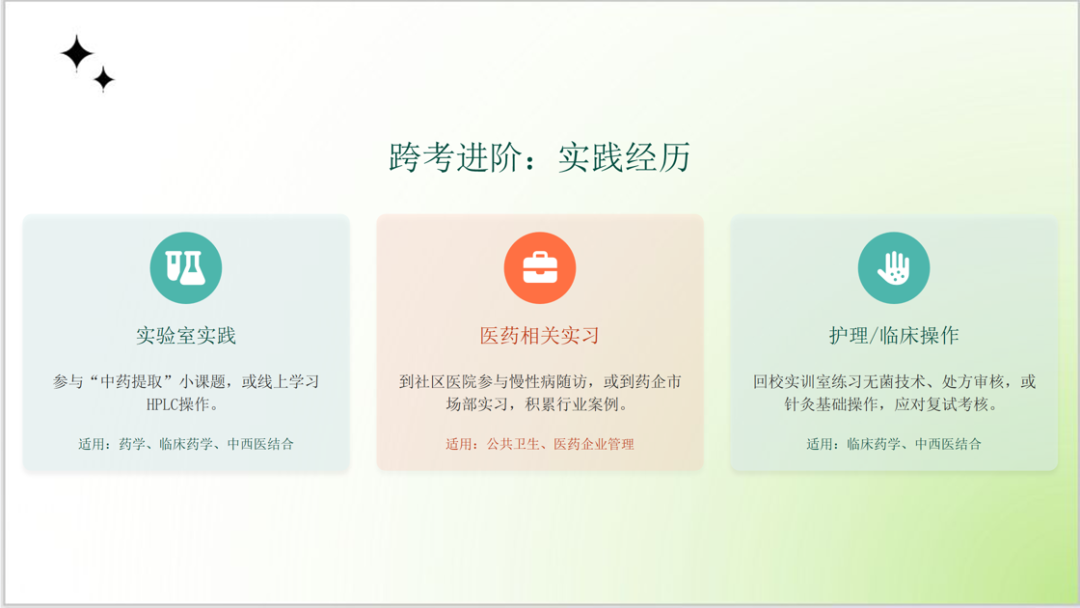 跨考进阶：实践经历

实验室实践

参与“中药提取”小课题，或线上学习HPLC操作。

适用：药学、临床药学、中西医结合

医药相关实习

到社区医院参与慢性病随访，或到药企市场部实习，积累行业案例。

适用：公共卫生、医药企业管理

护理/临床操作

回校实训室练习无菌技术、处方审核，或针灸基础操作，应对复试考核。

适用：临床药学、中西医结合